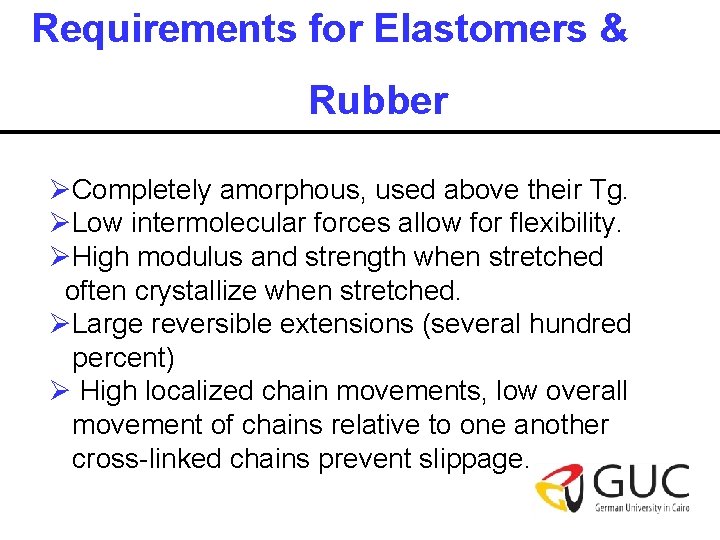 Requirements for Elastomers & Rubber

➢Completely amorphous, used above their Tg.
➢Low intermolecular forces allow for flexibility.
➢High modulus and strength when stretched often crystallize when stretched.
➢Large reversible extensions (several hundred percent)
➢ High localized chain movements, low overall movement of chains relative to one another cross-linked chains prevent slippage.

GUC
German University in Cairo